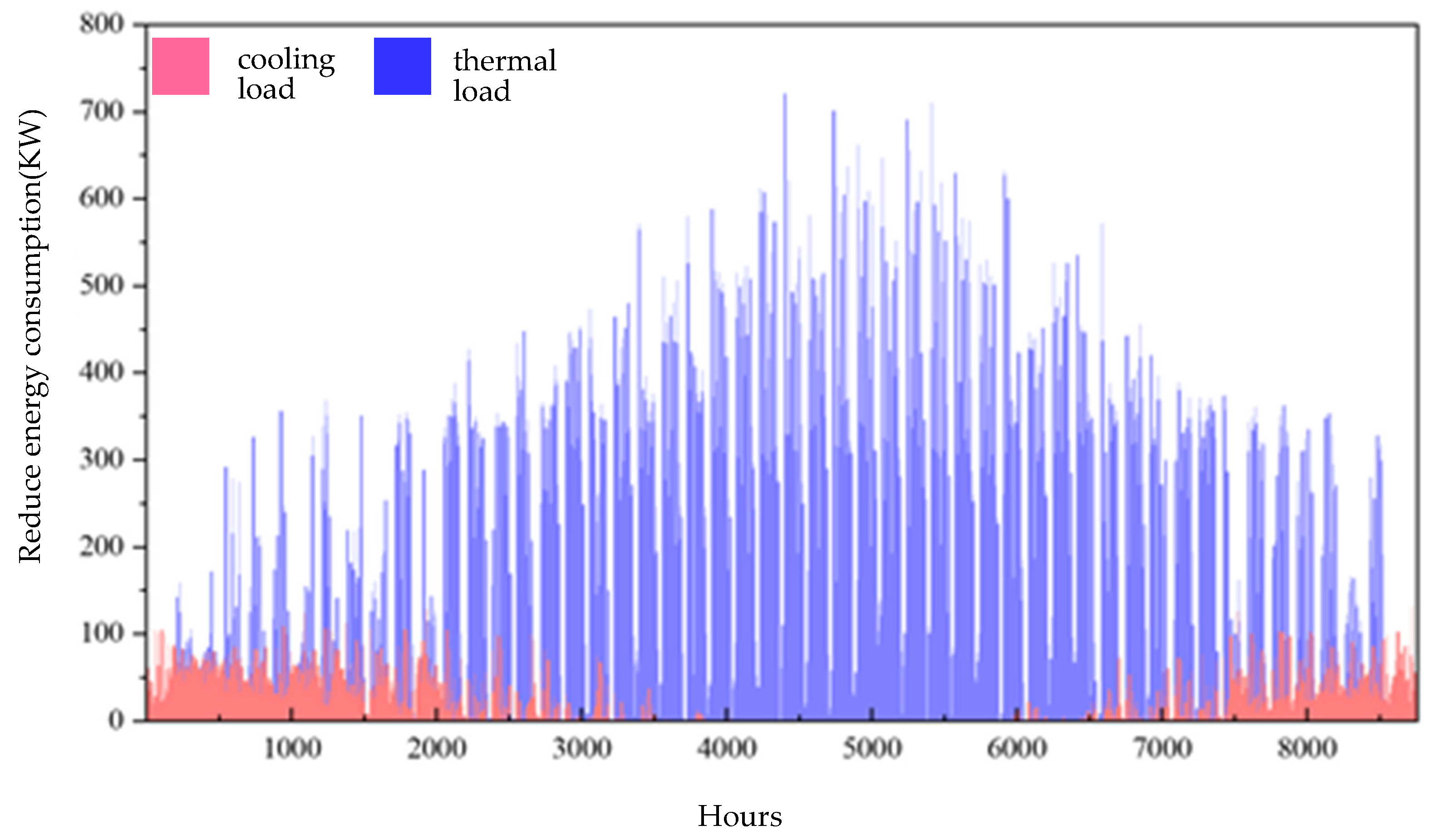 cooling load

thermal load

Reduce energy consumption(KW)

800
700
600
500
400
300
200
100
0

1000 2000 3000 4000 5000 6000 7000 8000

Hours